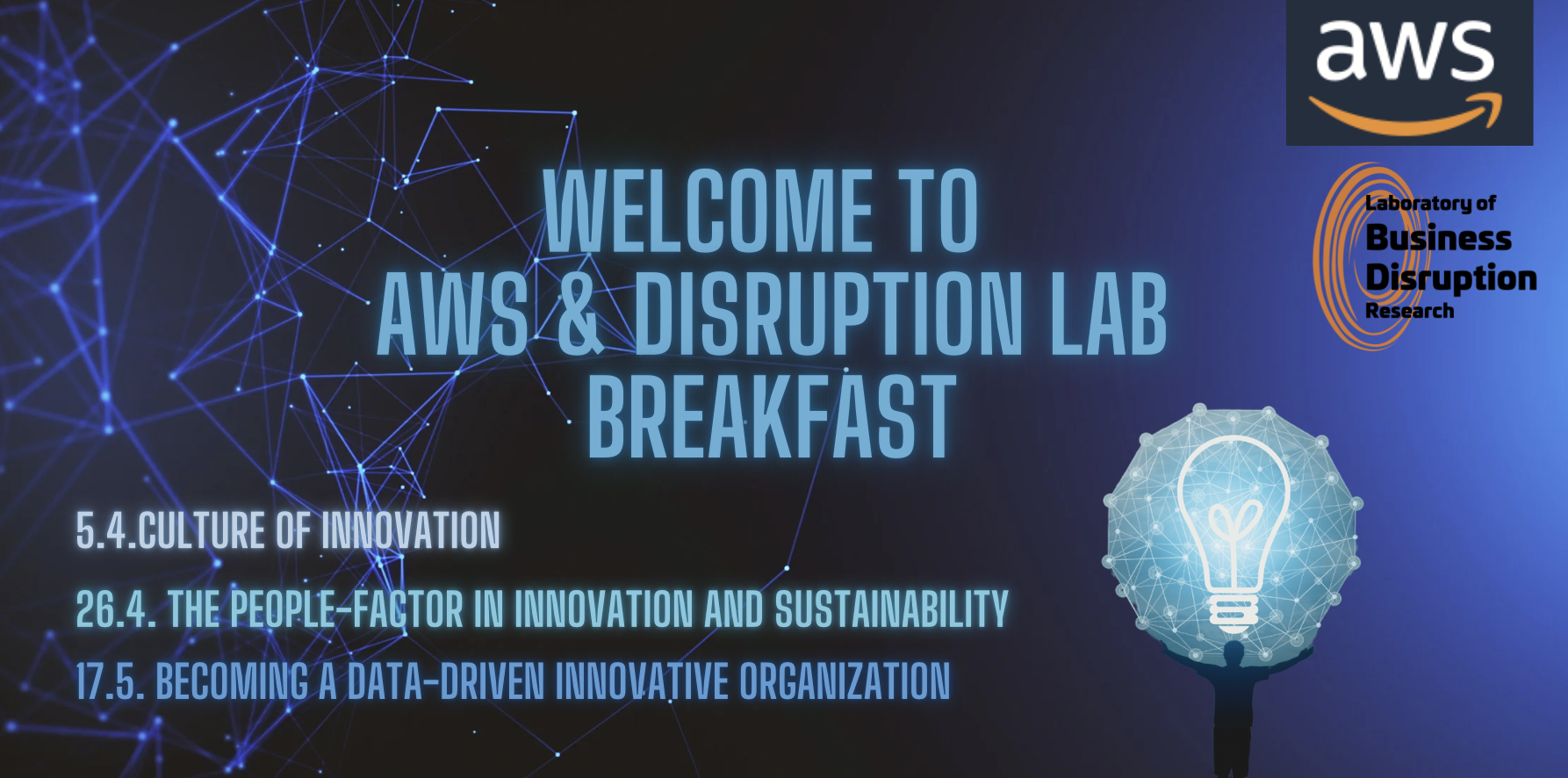 aws

Laboratory of
Business
Disruption
Research

WELCOME TO
AWS & DISRUPTION LAB
BREAKFAST

5.4.CULTURE OF INNOVATION

26.4. THE PEOPLE-FACTOR IN INNOVATION AND SUSTAINABILITY

17.5. BECOMING A DATA-DRIVEN INNOVATIVE ORGANIZATION